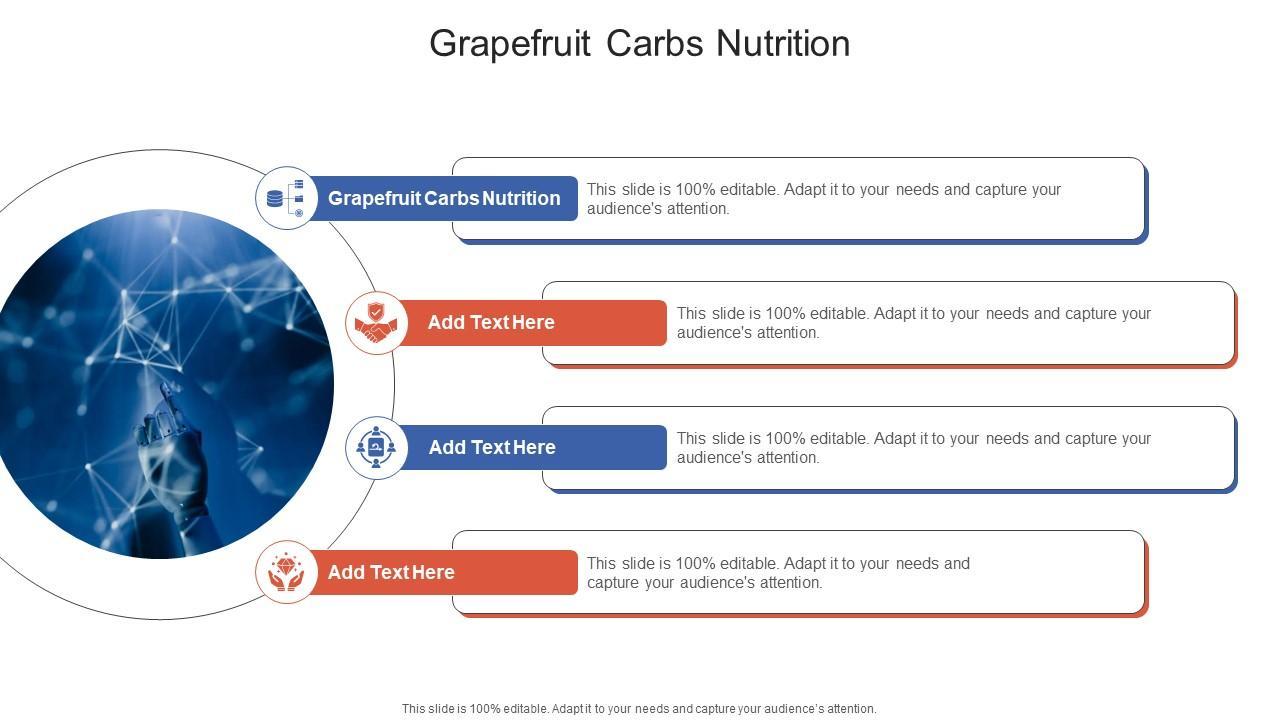 Grapefruit Carbs Nutrition

Grapefruit Carbs Nutrition

This slide is 100% editable. Adapt it to your needs and capture your audience's attention.

Add Text Here

This slide is 100% editable. Adapt it to your needs and capture your audience's attention.

Add Text Here

This slide is 100% editable. Adapt it to your needs and capture your audience's attention.

Add Text Here

This slide is 100% editable. Adapt it to your needs and capture your audience's attention.

This slide is 100% editable. Adapt it to your needs and capture your audience's attention.